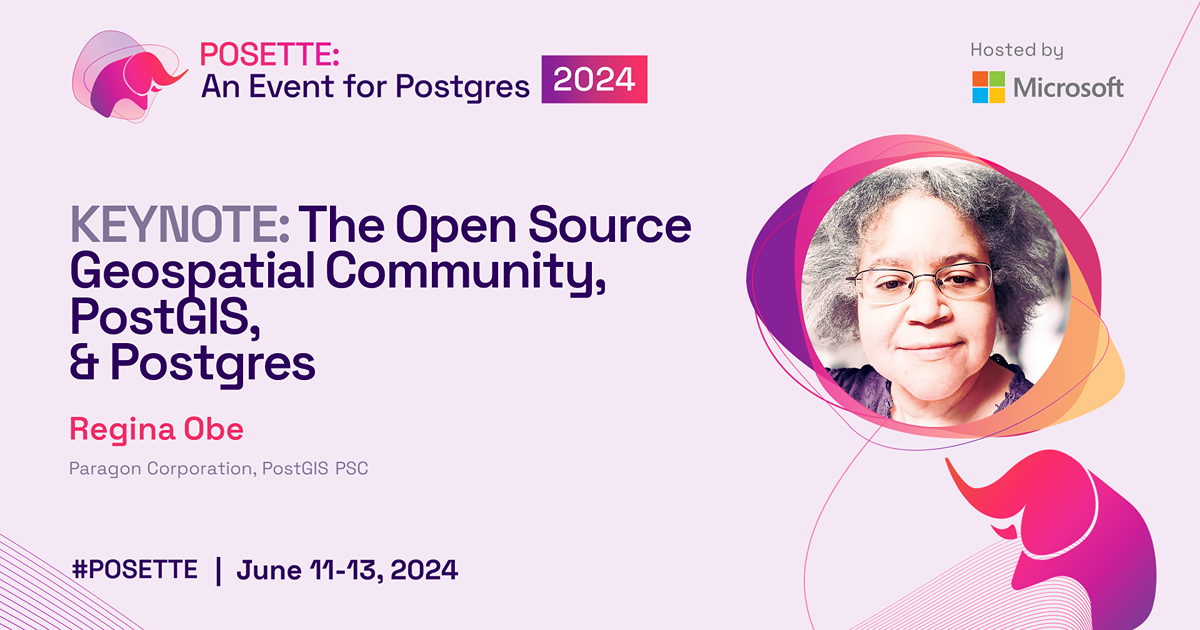 POSETTE:
An Event for Postgres 2024

Hosted by
Microsoft

KEYNOTE: The Open Source Geospatial Community, PostGIS, & Postgres

Regina Obe

Paragon Corporation, PostGIS PSC

#POSETTE | June 11-13, 2024